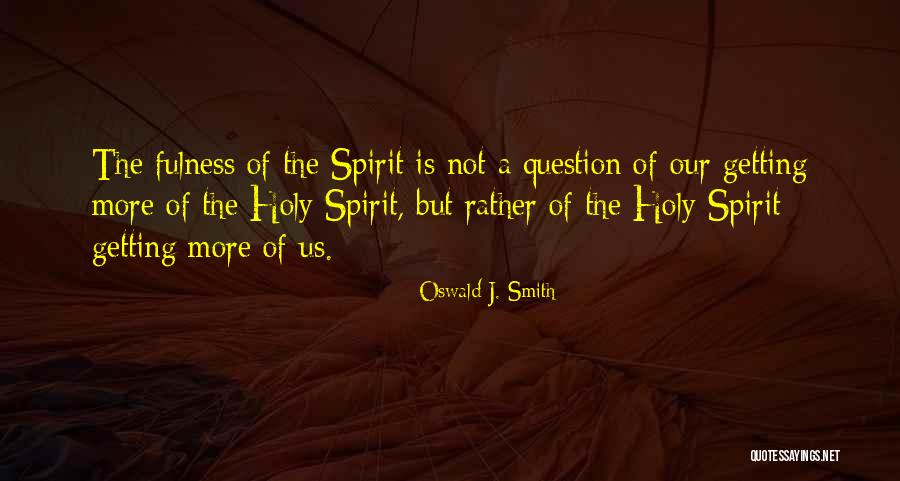 The fulness of the Spirit is not a question of our getting more of the Holy Spirit, but rather of the Holy Spirit getting more of us.

Oswald J. Smith

QUOTESSAYINGS.NET